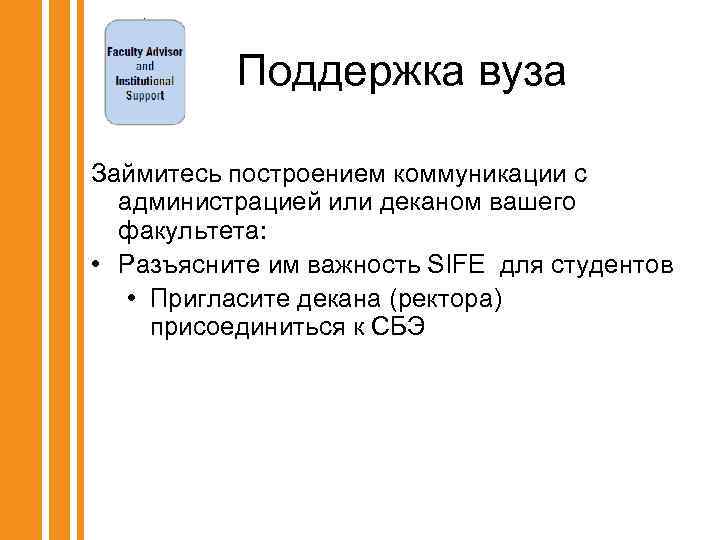 Faculty Advisor and Institutional Support

Поддержка вуза

Займитесь построением коммуникации с администрацией или деканом вашего факультета:

• Разъясните им важность SIFE для студентов

• Пригласите декана (ректора) присоединиться к СБЭ